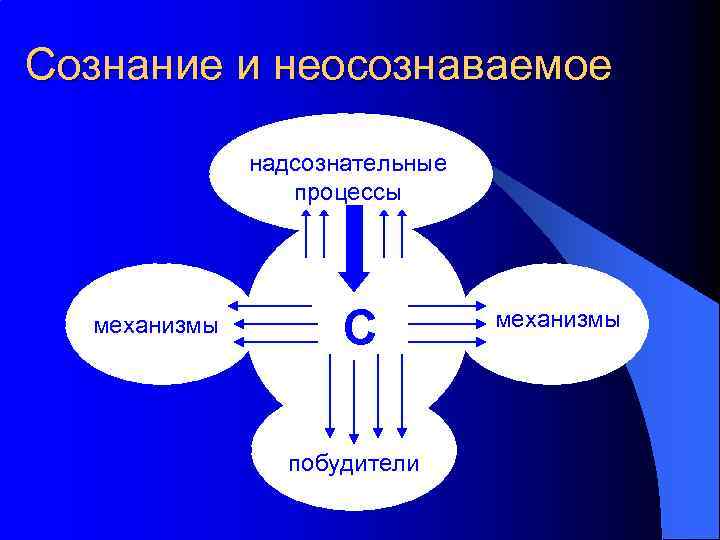 Сознание и неосознаваемое

надсознательные процессы

механизмы

С

механизмы

побудители